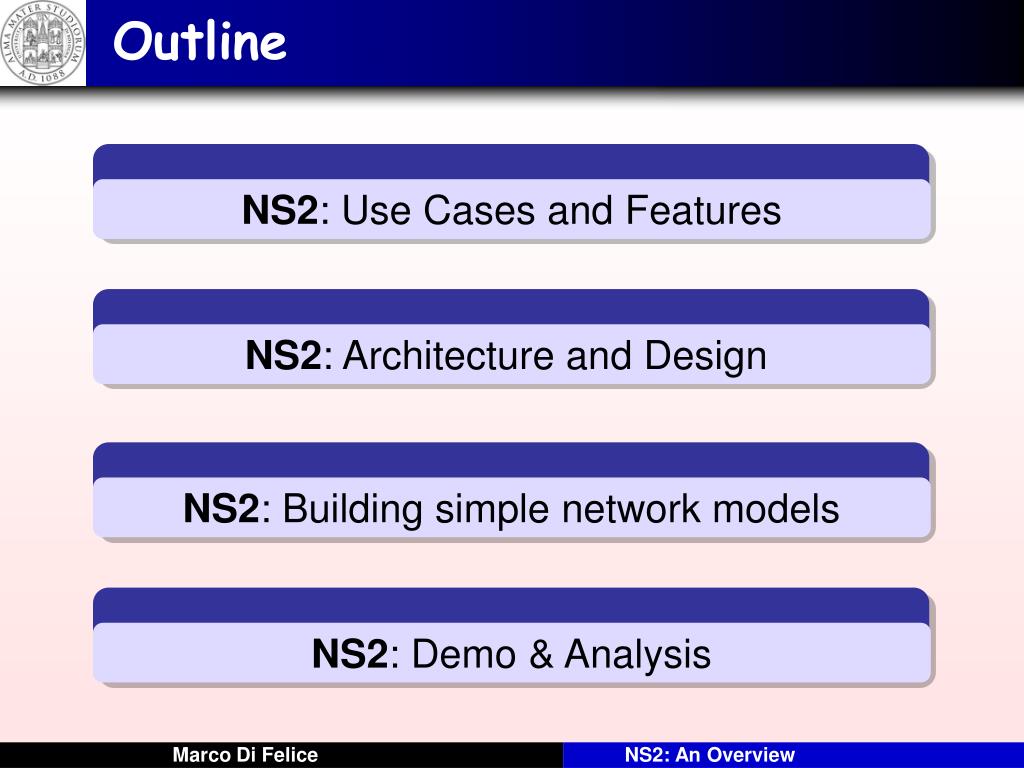 ALMA MATER STUDIORUM A.D. 1088

Outline

NS2: Use Cases and Features

NS2: Architecture and Design

NS2: Building simple network models

NS2: Demo & Analysis

Marco Di Felice

NS2: An Overview